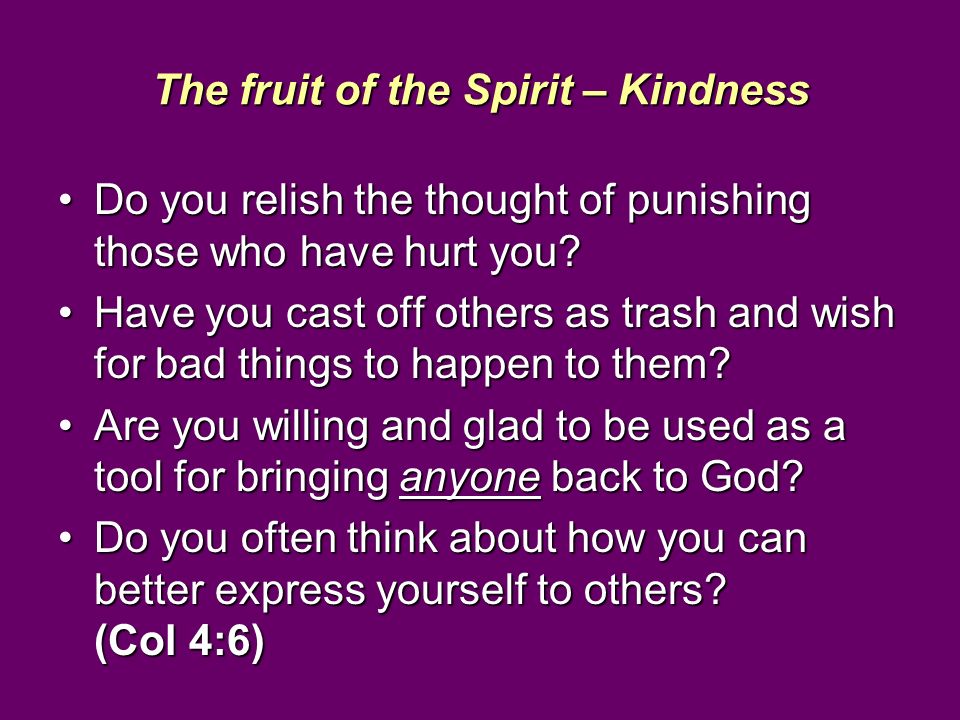 The fruit of the Spirit – Kindness

• Do you relish the thought of punishing those who have hurt you?
• Have you cast off others as trash and wish for bad things to happen to them?
• Are you willing and glad to be used as a tool for bringing anyone back to God?
• Do you often think about how you can better express yourself to others? (Col 4:6)